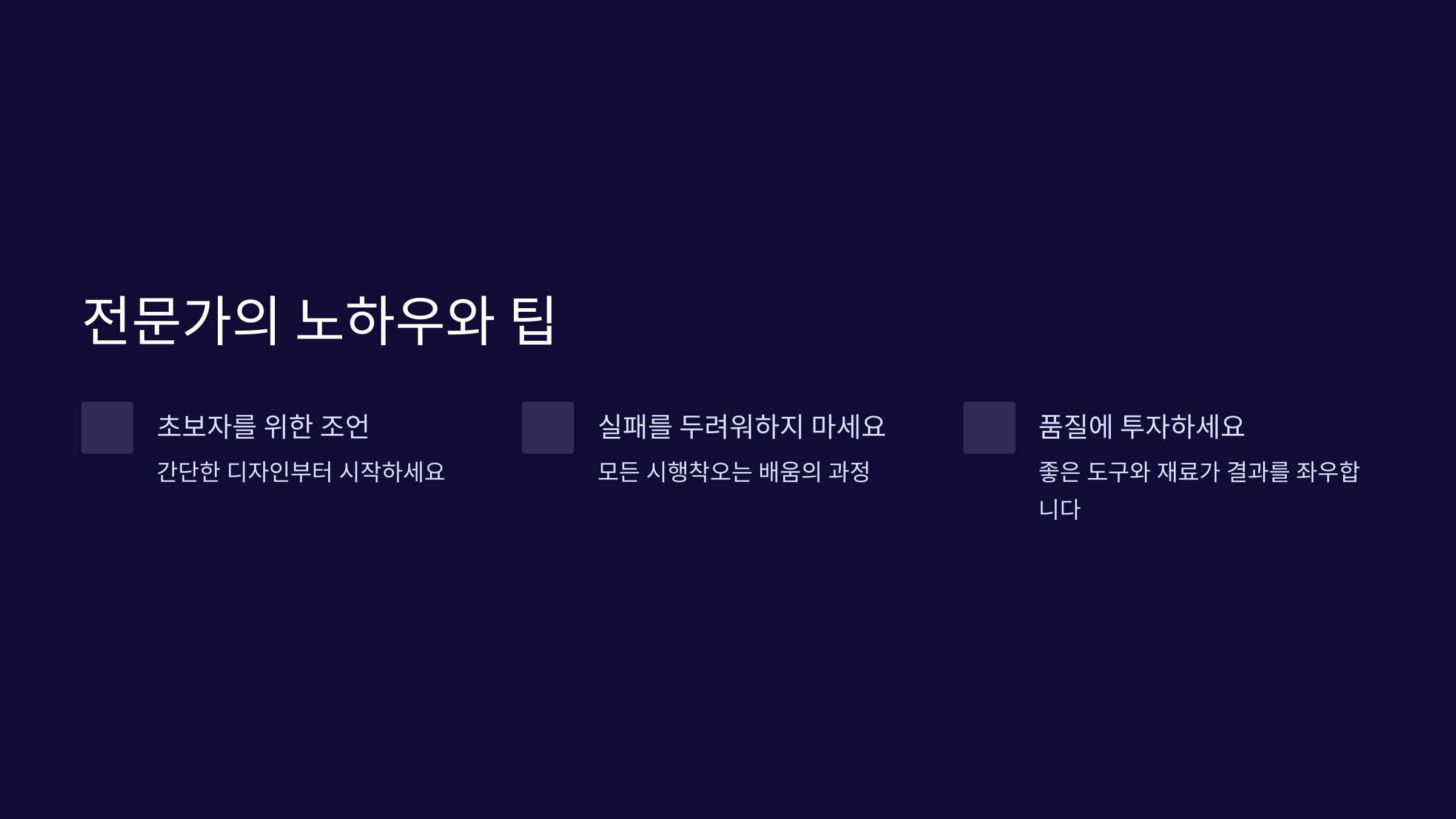 전문가의 노하우와 팁

초보자를 위한 조언

간단한 디자인부터 시작하세요

실패를 두려워하지 마세요

모든 시행착오는 배움의 과정

품질에 투자하세요

좋은 도구와 재료가 결과를 좌우합니다